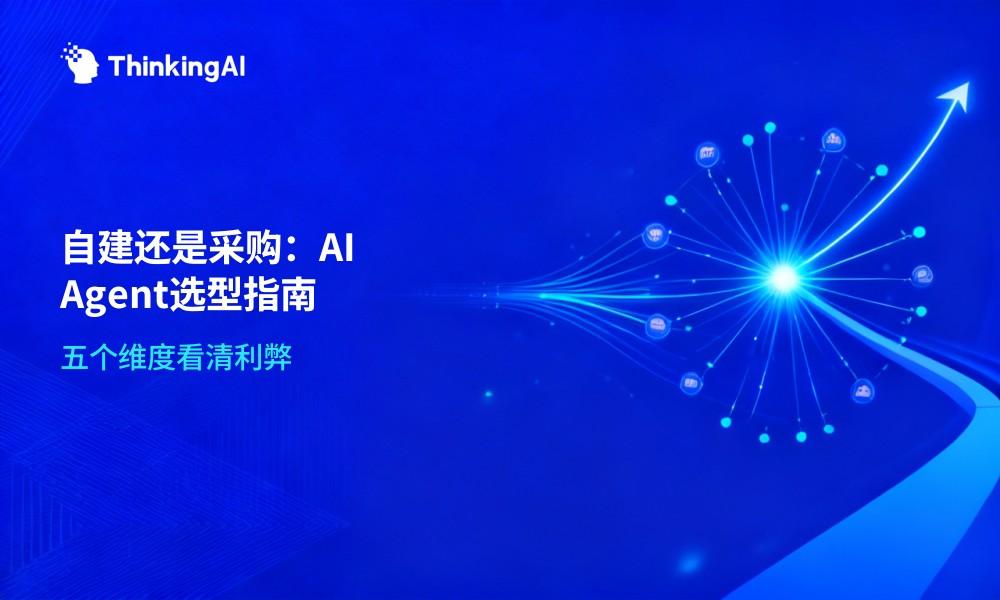 ThinkingAI

自建还是采购：AI Agent选型指南

五个维度看清利弊